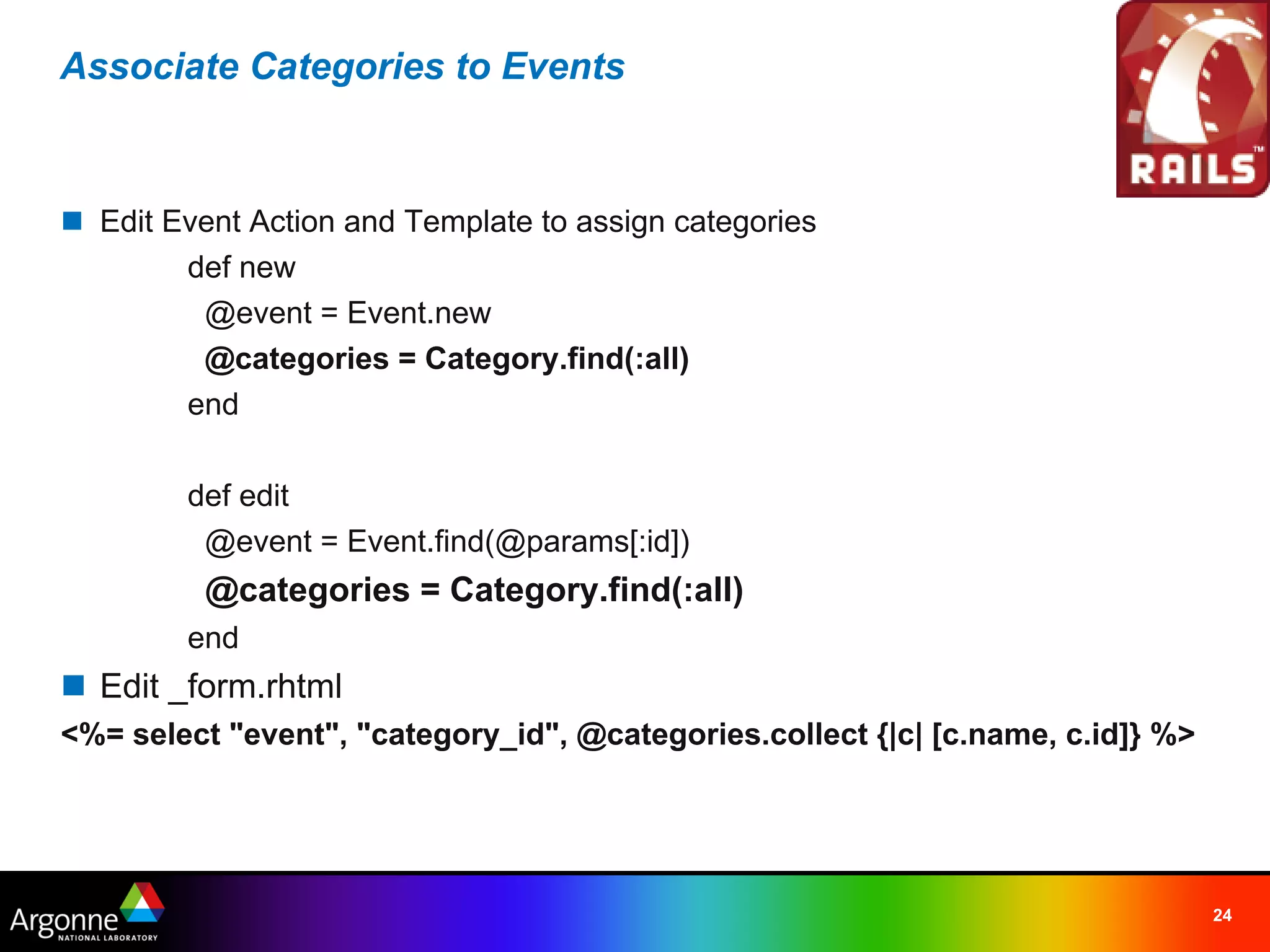 Associate Categories to Events

RAILS™

Edit Event Action and Template to assign categories

def new
@event = Event.new
@categories = Category.find(:all)
end

def edit
@event = Event.find(@params[:id])
@categories = Category.find(:all)
end

Edit _form.rhtml

<%= select "event", "category_id", @categories.collect {|c| [c.name, c.id]} %>

Argonne NATIONAL LABORATORY

24